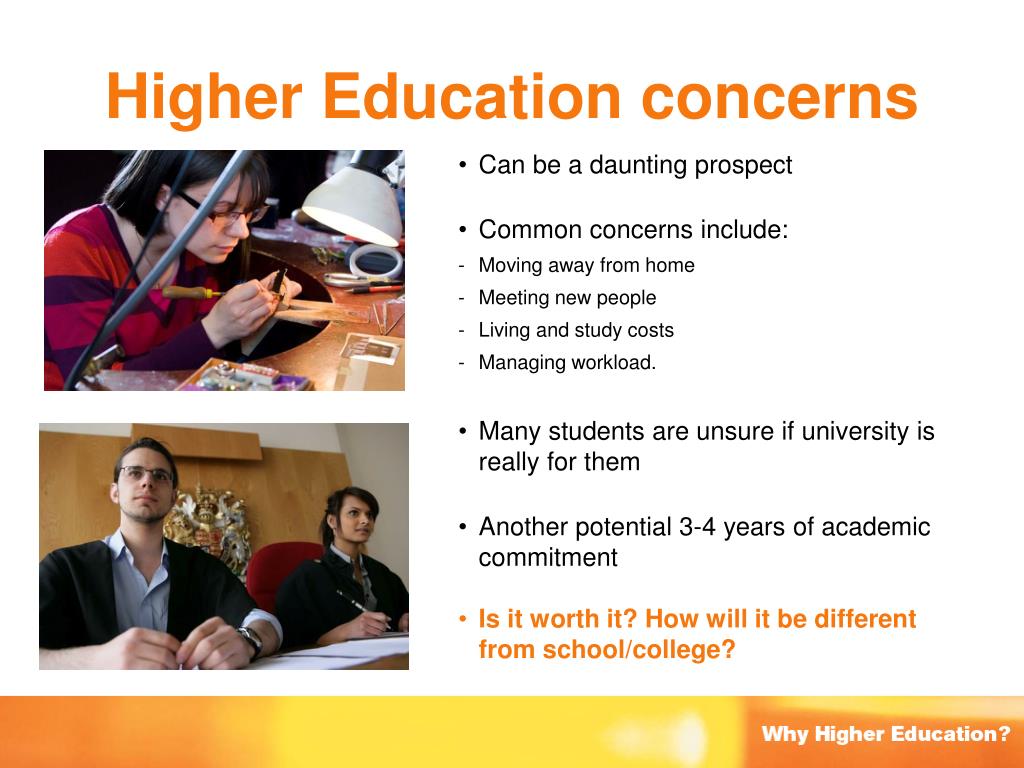 Higher Education concerns

• Can be a daunting prospect

• Common concerns include:
- Moving away from home
- Meeting new people
- Living and study costs
- Managing workload.

• Many students are unsure if university is really for them

• Another potential 3-4 years of academic commitment

• Is it worth it? How will it be different from school/college?

Why Higher Education?